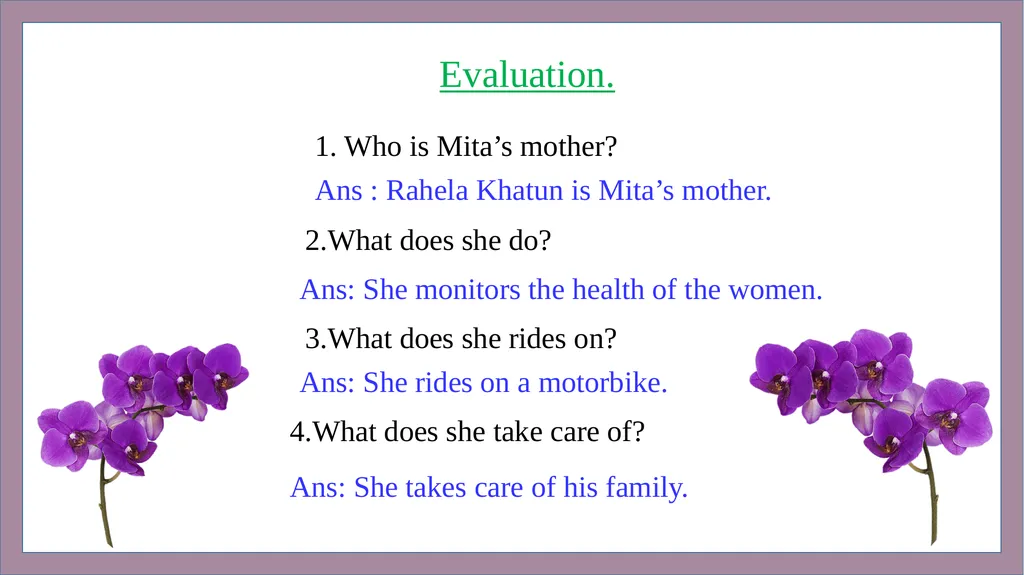 Evaluation.

1. Who is Mita's mother?

Ans : Rahela Khatun is Mita's mother.

2.What does she do?

Ans: She monitors the health of the women.

3.What does she rides on?

Ans: She rides on a motorbike.

4.What does she take care of?

Ans: She takes care of his family.